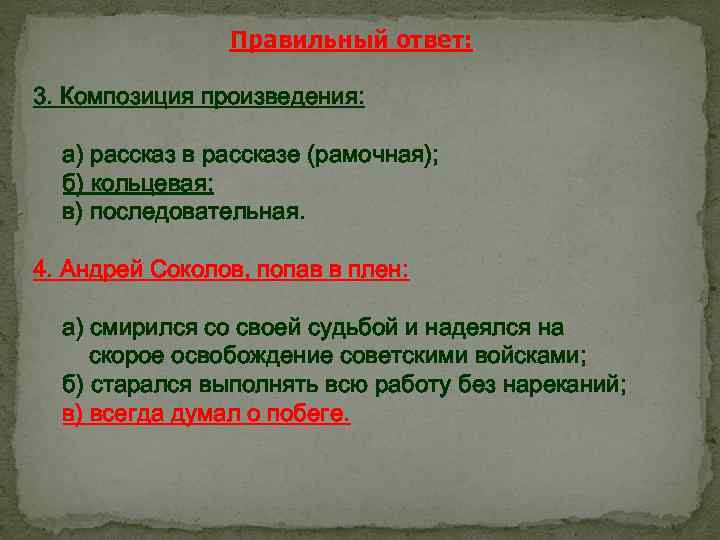 Правильный ответ:

3. Композиция произведения:

а) рассказ в рассказе (рамочная);
б) кольцевая;
в) последовательная.

4. Андрей Соколов, попав в плен:

а) смирился со своей судьбой и надеялся на скорое освобождение советскими войсками;
б) старался выполнять всю работу без нареканий;
в) всегда думал о побеге.